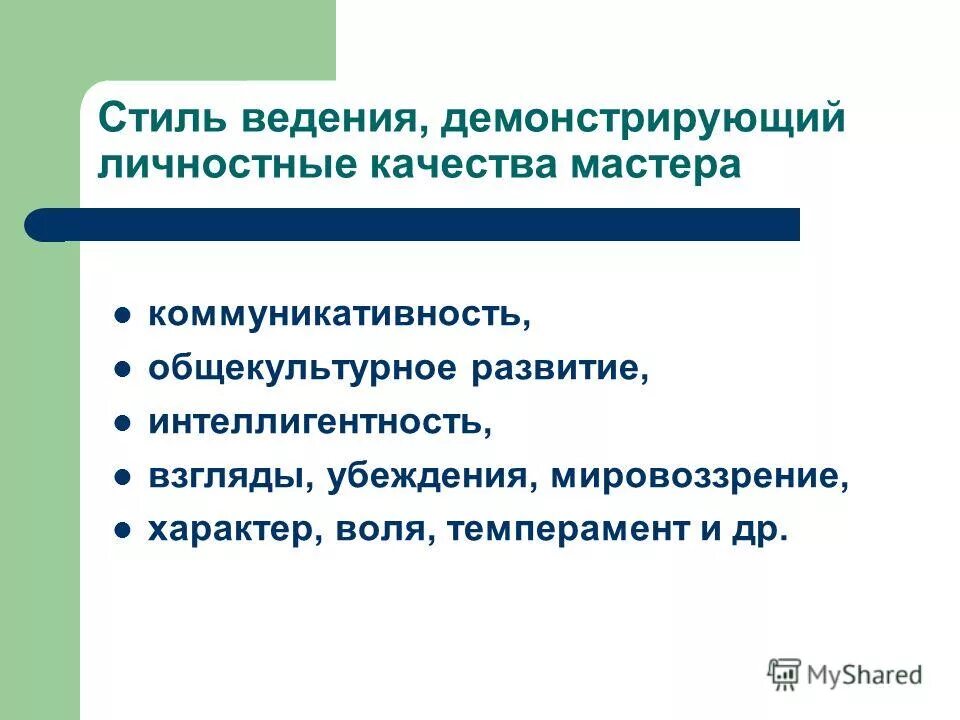 Стиль ведения, демонстрирующий личностные качества мастера

- коммуникативность,
- общекультурное развитие,
- интеллигентность,
- взгляды, убеждения, мировоззрение,
- характер, воля, темперамент и др.

MyShared